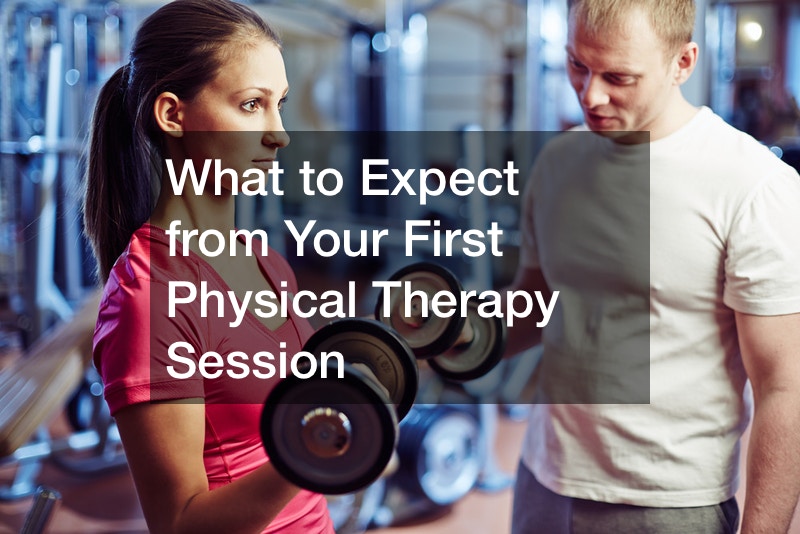 What to Expect from Your First Physical Therapy Session